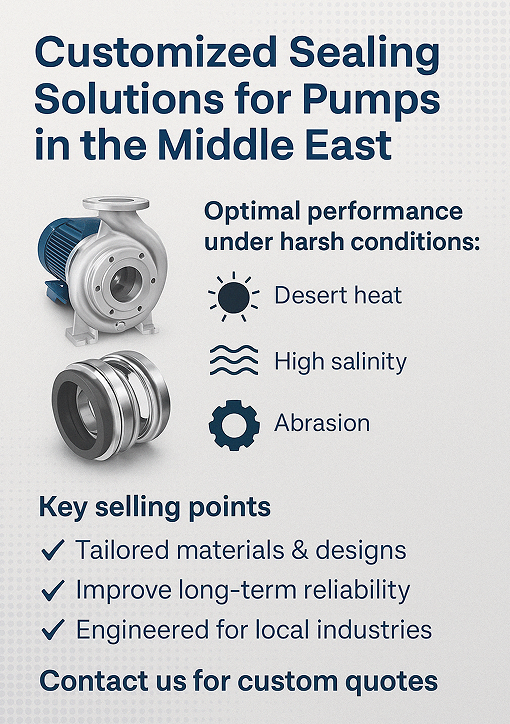 Customized Sealing Solutions for Pumps in the Middle East

Optimal performance under harsh conditions:

Desert heat

High salinity

Abrasion

Key selling points

✓ Tailored materials & designs

✓ Improve long-term reliability

✓ Engineered for local industries

Contact us for custom quotes